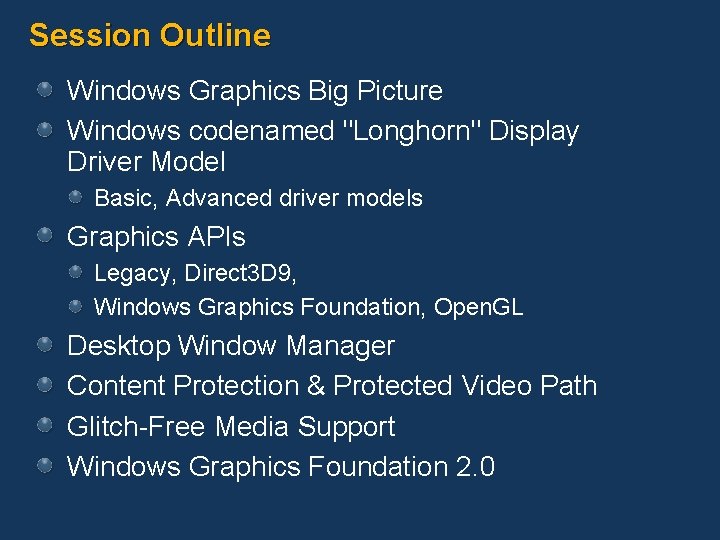 Session Outline

Windows Graphics Big Picture

Windows codenamed "Longhorn" Display Driver Model

Basic, Advanced driver models

Graphics APIs

Legacy, Direct3D9,

Windows Graphics Foundation, OpenGL

Desktop Window Manager

Content Protection & Protected Video Path

Glitch-Free Media Support

Windows Graphics Foundation 2.0